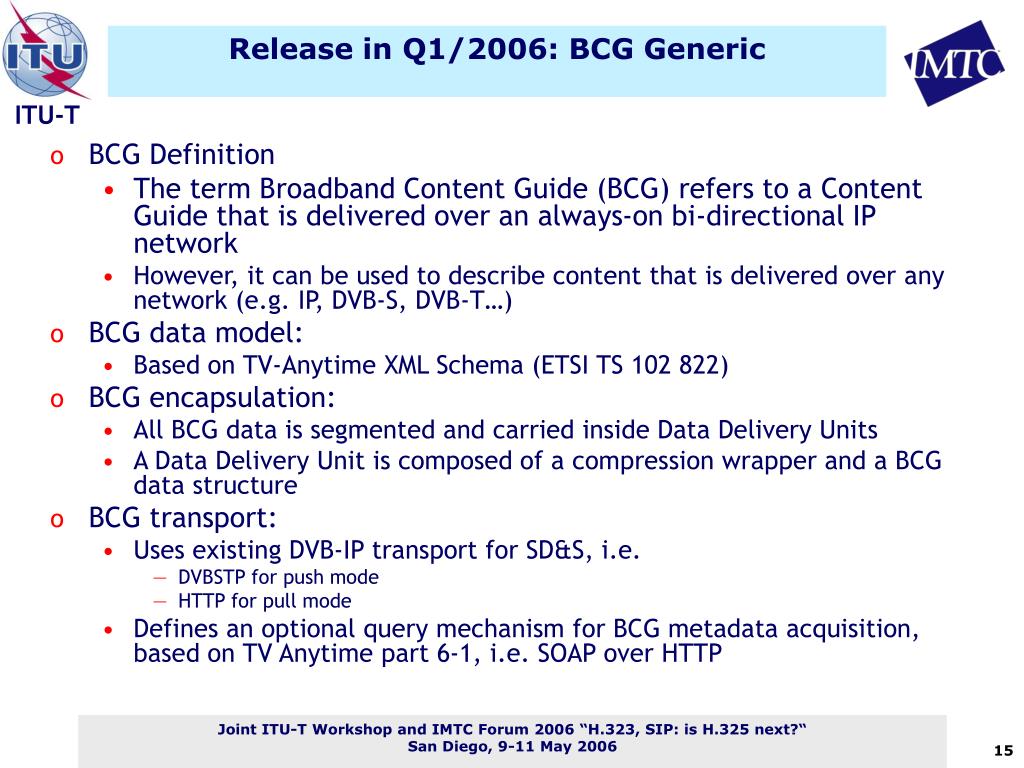 ITU

ITU-T

Release in Q1/2006: BCG Generic

IMTC

o BCG Definition
• The term Broadband Content Guide (BCG) refers to a Content Guide that is delivered over an always-on bi-directional IP network
• However, it can be used to describe content that is delivered over any network (e.g. IP, DVB-S, DVB-T…)
o BCG data model:
• Based on TV-Anytime XML Schema (ETSI TS 102 822)
o BCG encapsulation:
• All BCG data is segmented and carried inside Data Delivery Units
• A Data Delivery Unit is composed of a compression wrapper and a BCG data structure
o BCG transport:
• Uses existing DVB-IP transport for SD&S, i.e.
– DVBSTP for push mode
– HTTP for pull mode
• Defines an optional query mechanism for BCG metadata acquisition, based on TV Anytime part 6-1, i.e. SOAP over HTTP

Joint ITU-T Workshop and IMTC Forum 2006 “H.323, SIP: is H.325 next?“
San Diego, 9-11 May 2006

15